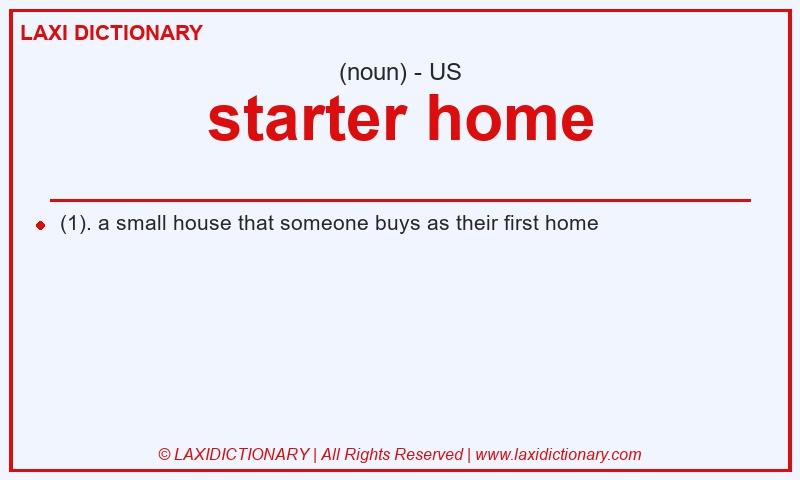 LAXI DICTIONARY

(noun) - US

starter home

(1). a small house that someone buys as their first home

© LAXIDICTIONARY | All Rights Reserved | www.laxidictionary.com